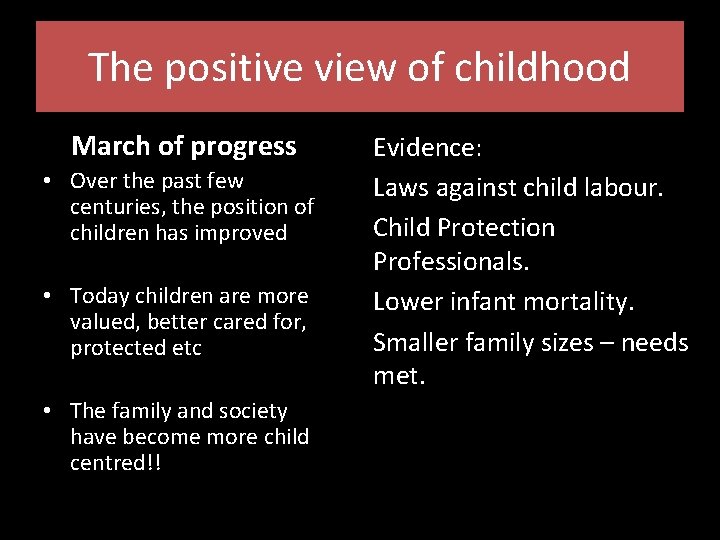 The positive view of childhood

March of progress

• Over the past few centuries, the position of children has improved

• Today children are more valued, better cared for, protected etc

• The family and society have become more child centred!!

Evidence:

Laws against child labour.

Child Protection Professionals.

Lower infant mortality.

Smaller family sizes – needs met.